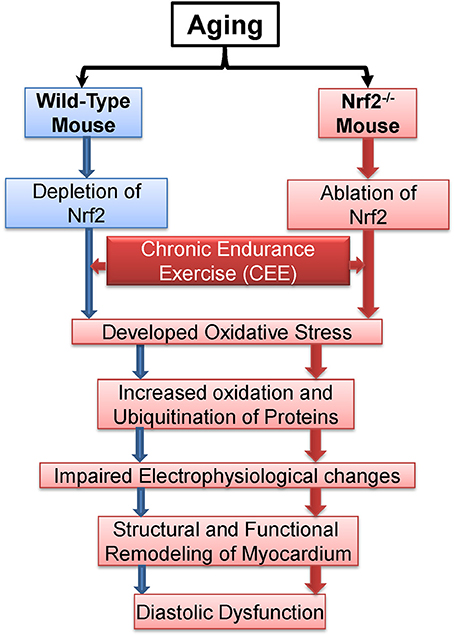 Aging

Wild-Type Mouse

Nrf2$^{-/-}$ Mouse

Depletion of Nrf2

Ablation of Nrf2

Chronic Endurance Exercise (CEE)

Developed Oxidative Stress

Increased oxidation and Ubiquitination of Proteins

Impaired Electrophysiological changes

Structural and Functional Remodeling of Myocardium

Diastolic Dysfunction